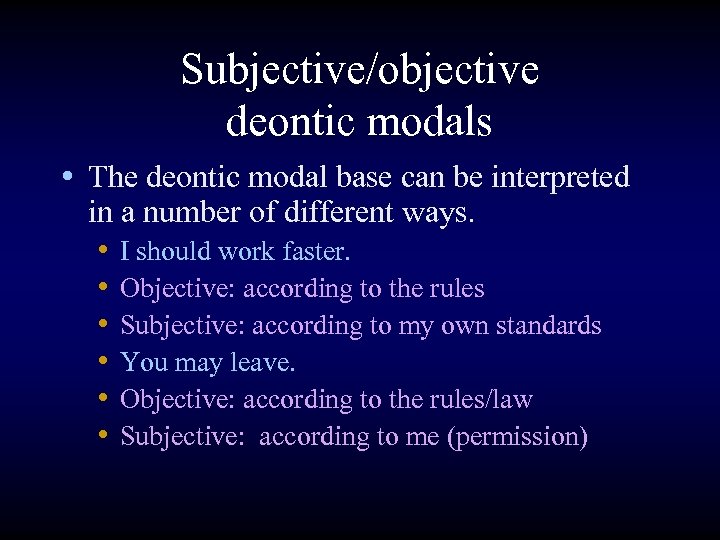 Subjective/objective deontic modals

• The deontic modal base can be interpreted in a number of different ways.
  • I should work faster.
  • Objective: according to the rules
  • Subjective: according to my own standards
  • You may leave.
  • Objective: according to the rules/law
  • Subjective: according to me (permission)